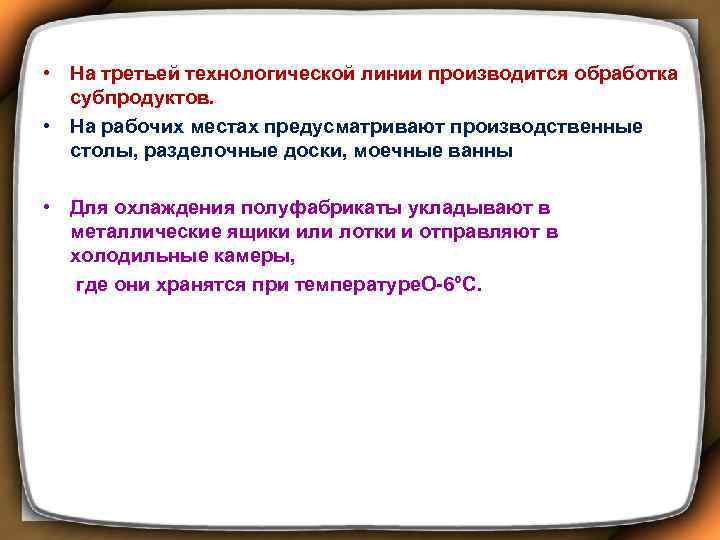 • На третьей технологической линии производится обработка субпродуктов.

• На рабочих местах предусматривают производственные столы, разделочные доски, моечные ванны

• Для охлаждения полуфабрикаты укладывают в металлические ящики или лотки и отправляют в холодильные камеры,

где они хранятся при температуреО-6°С.